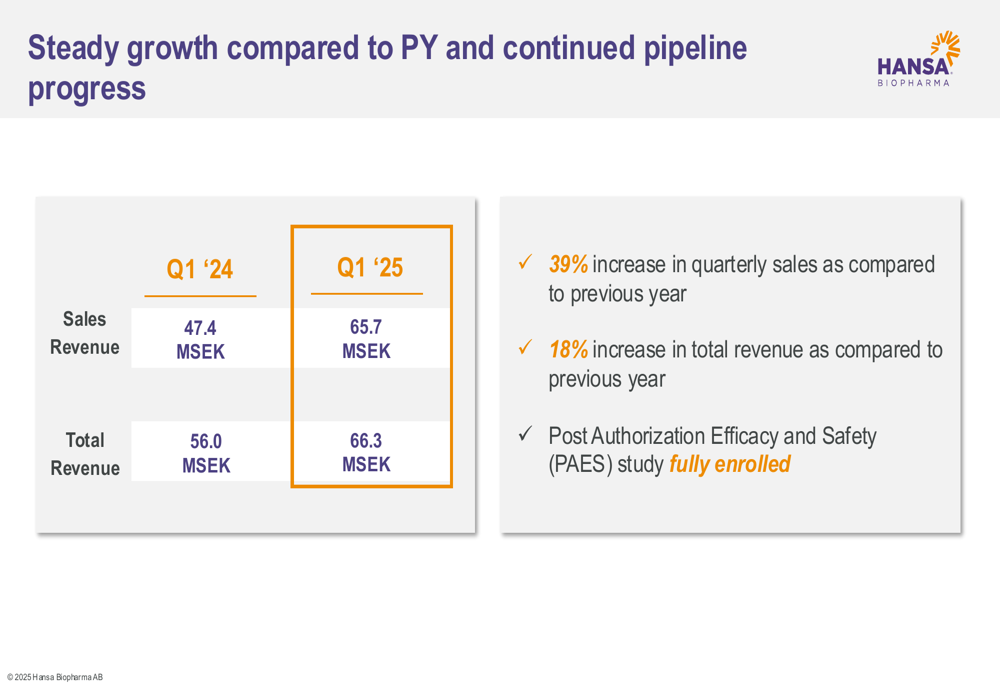 Steady growth compared to PY and continued pipeline progress

HANSA BIOPHARMA

| | Q1 ‘24 | Q1 ‘25 |
|---|---|---|
| Sales Revenue | 47.4 MSEK | 65.7 MSEK |
| Total Revenue | 56.0 MSEK | 66.3 MSEK |

✓ 39% increase in quarterly sales as compared to previous year

✓ 18% increase in total revenue as compared to previous year

✓ Post Authorization Efficacy and Safety (PAES) study fully enrolled

© 2025 Hansa Biopharma AB